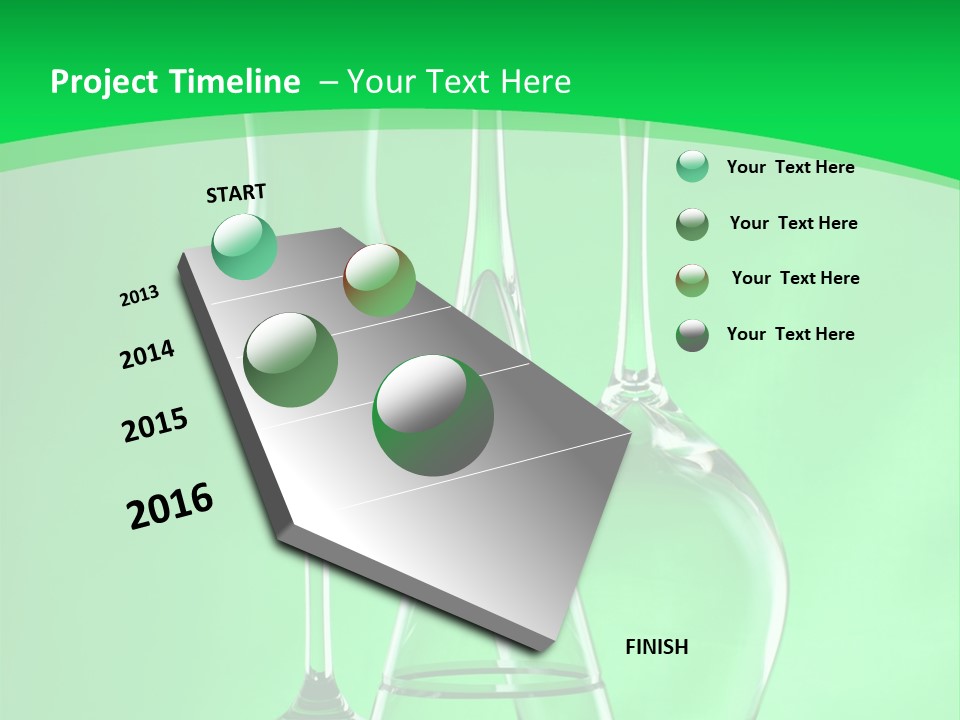 Project Timeline – Your Text Here

START

2013

2014

2015

2016

FINISH

Your Text Here

Your Text Here

Your Text Here

Your Text Here